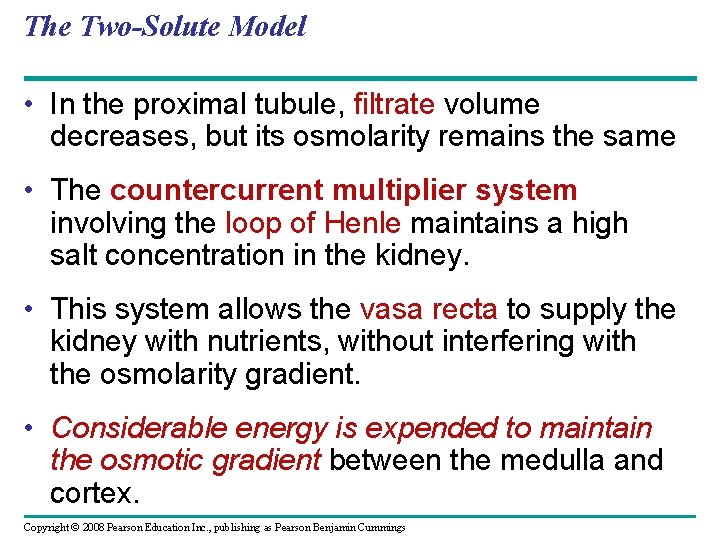 The Two-Solute Model

• In the proximal tubule, filtrate volume decreases, but its osmolarity remains the same

• The countercurrent multiplier system involving the loop of Henle maintains a high salt concentration in the kidney.

• This system allows the vasa recta to supply the kidney with nutrients, without interfering with the osmolarity gradient.

• Considerable energy is expended to maintain the osmotic gradient between the medulla and cortex.

Copyright © 2008 Pearson Education Inc., publishing as Pearson Benjamin Cummings